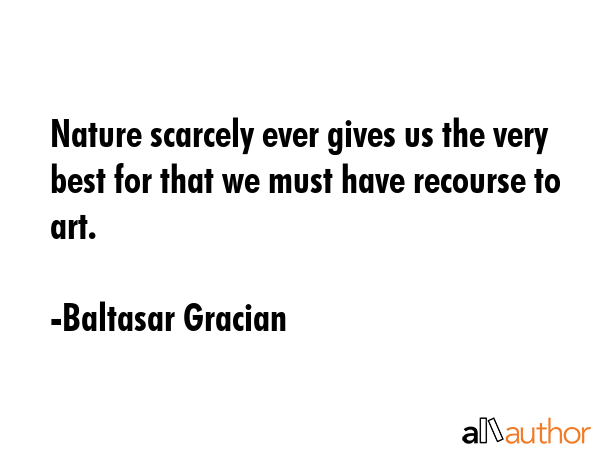 Nature scarcely ever gives us the very best for that we must have recourse to art.

-Baltasar Gracian

allauthor